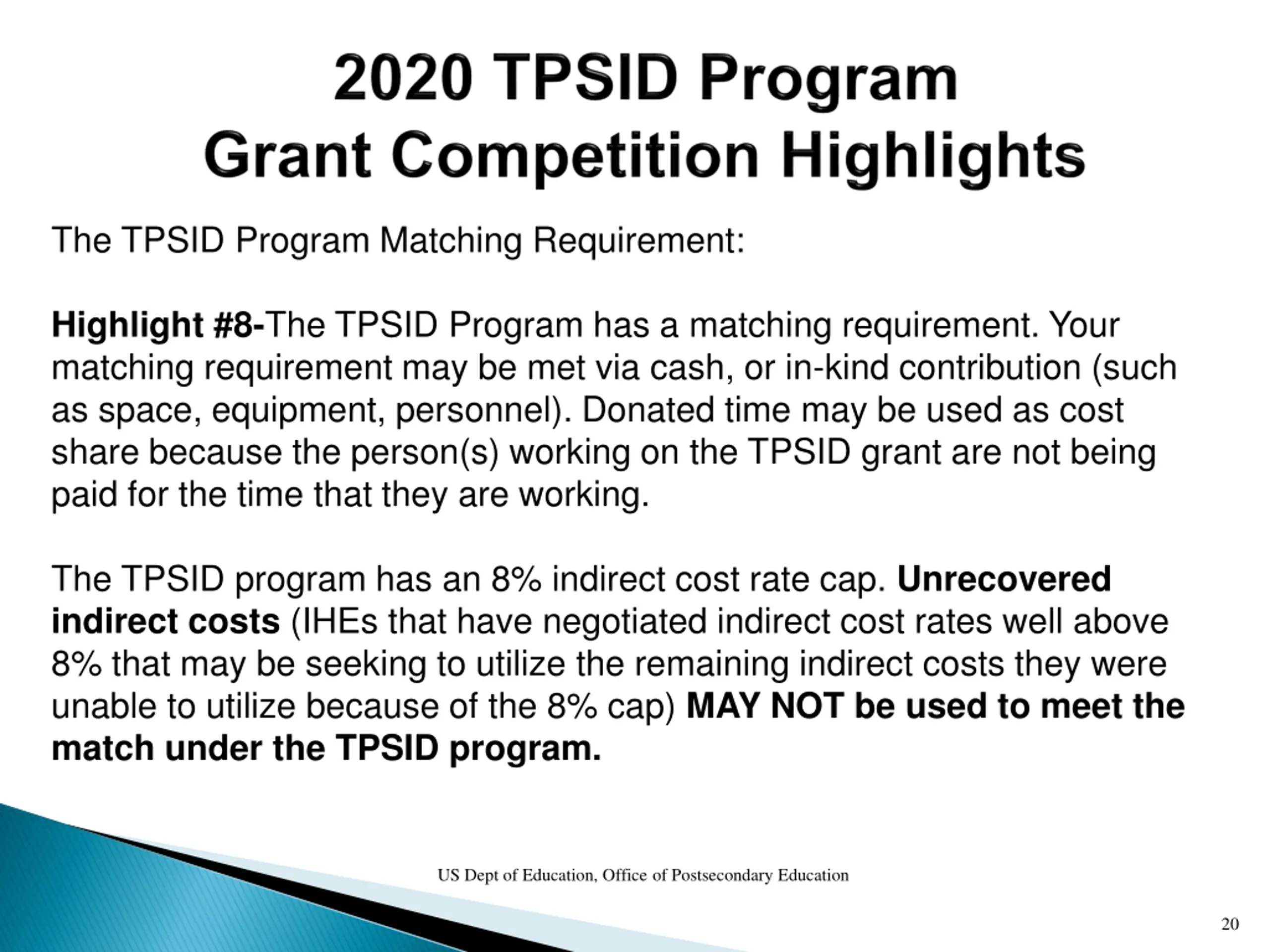 2020 TPSID Program
Grant Competition Highlights

The TPSID Program Matching Requirement:

Highlight #8-The TPSID Program has a matching requirement. Your matching requirement may be met via cash, or in-kind contribution (such as space, equipment, personnel). Donated time may be used as cost share because the person(s) working on the TPSID grant are not being paid for the time that they are working.

The TPSID program has an 8% indirect cost rate cap. Unrecovered indirect costs (IHEs that have negotiated indirect cost rates well above 8% that may be seeking to utilize the remaining indirect costs they were unable to utilize because of the 8% cap) MAY NOT be used to meet the match under the TPSID program.

US Dept of Education, Office of Postsecondary Education

20